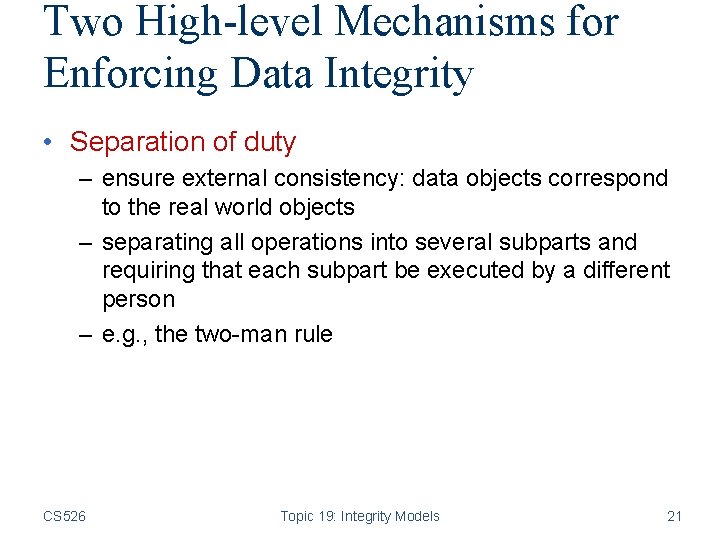 Two High-level Mechanisms for Enforcing Data Integrity

• Separation of duty
– ensure external consistency: data objects correspond to the real world objects
– separating all operations into several subparts and requiring that each subpart be executed by a different person
– e.g., the two-man rule

CS526 Topic 19: Integrity Models 21